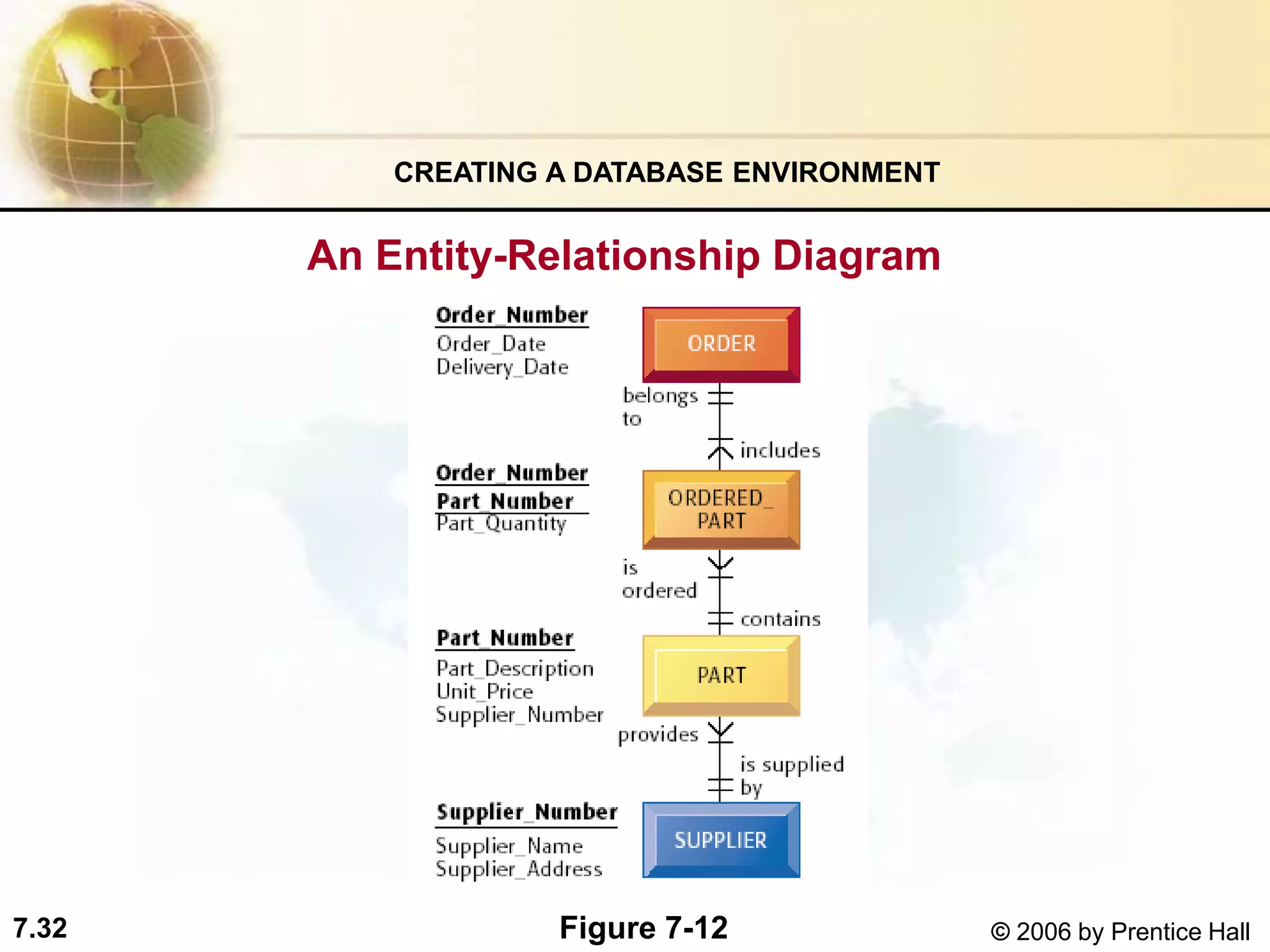 CREATING A DATABASE ENVIRONMENT

An Entity-Relationship Diagram

Order_Number
Order_Date
Delivery_Date

ORDER

belongs to

includes

Order_Number
Part_Number
Part_Quantity

ORDERED_PART

is ordered

contains

Part_Number
Part_Description
Unit_Price
Supplier_Number

PART

provides

is supplied by

Supplier_Number
Supplier_Name
Supplier_Address

SUPPLIER

7.32

Figure 7-12

© 2006 by Prentice Hall